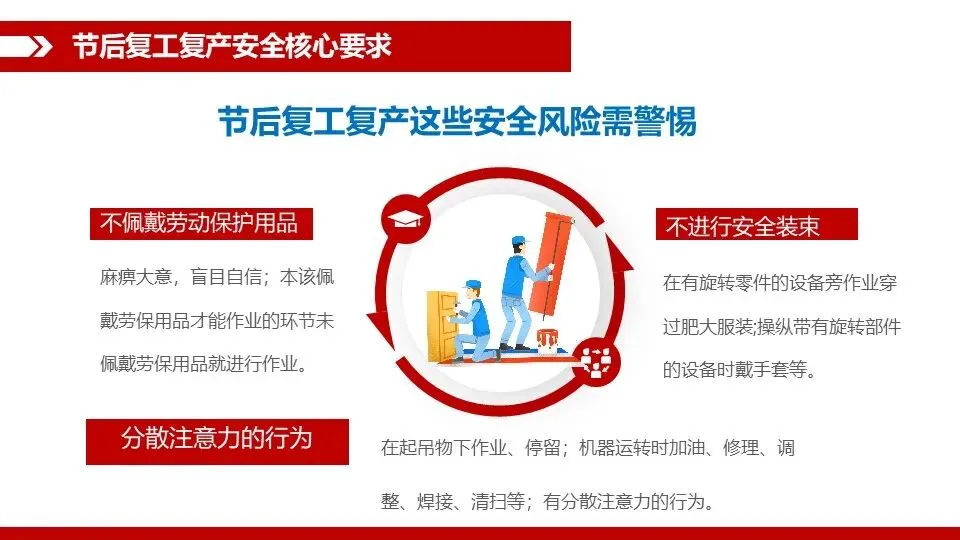 节后复工复产安全核心要求

节后复工复产这些安全风险需警惕

不佩戴劳动保护用品

麻痹大意，盲目自信；本该佩戴劳保用品才能作业的环节未佩戴劳保用品就进行作业。

不进行安全装束

在有旋转零件的设备旁作业穿过肥大服装;操纵带有旋转部件的设备时戴手套等。

分散注意力的行为

在起吊物下作业、停留；机器运转时加油、修理、调整、焊接、清扫等；有分散注意力的行为。